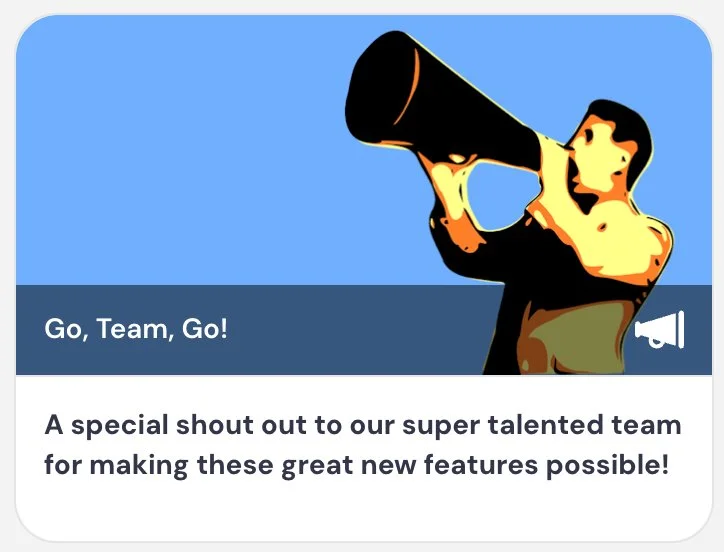 Go, Team, Go!

A special shout out to our super talented team for making these great new features possible!